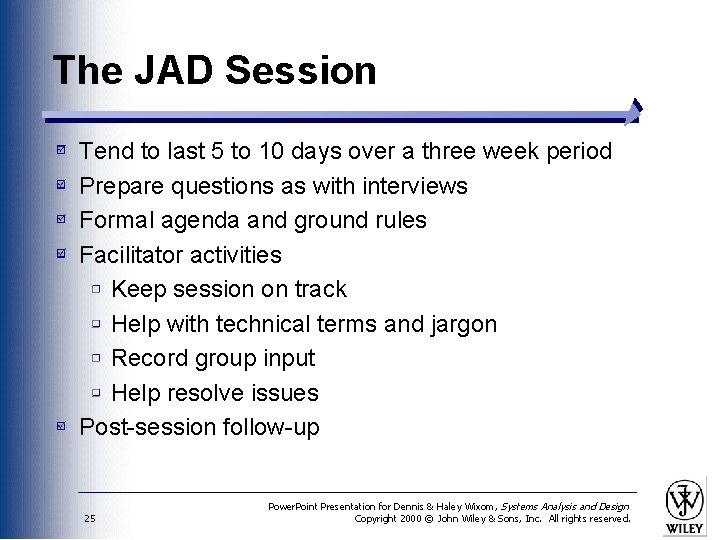 The JAD Session

Tend to last 5 to 10 days over a three week period
Prepare questions as with interviews
Formal agenda and ground rules
Facilitator activities
Keep session on track
Help with technical terms and jargon
Record group input
Help resolve issues
Post-session follow-up

25

PowerPoint Presentation for Dennis & Haley Wixom, Systems Analysis and Design
Copyright 2000 © John Wiley & Sons, Inc. All rights reserved.

WILEY